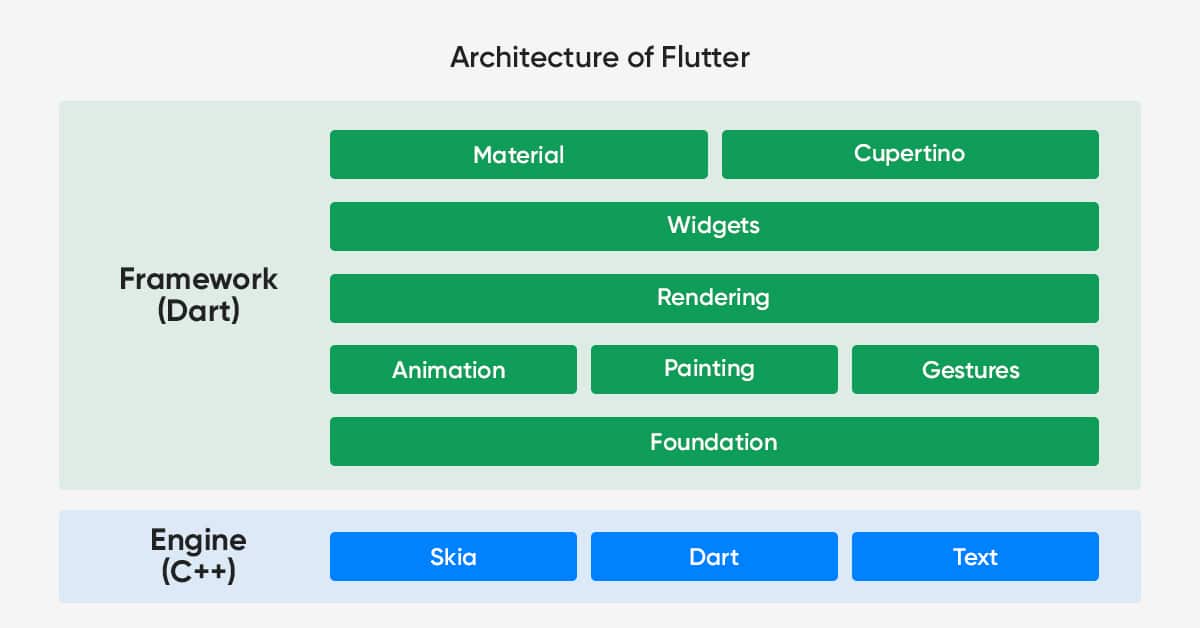 Architecture of Flutter

Framework (Dart)

Material

Cupertino

Widgets

Rendering

Animation

Painting

Gestures

Foundation

Engine (C++)

Skia

Dart

Text